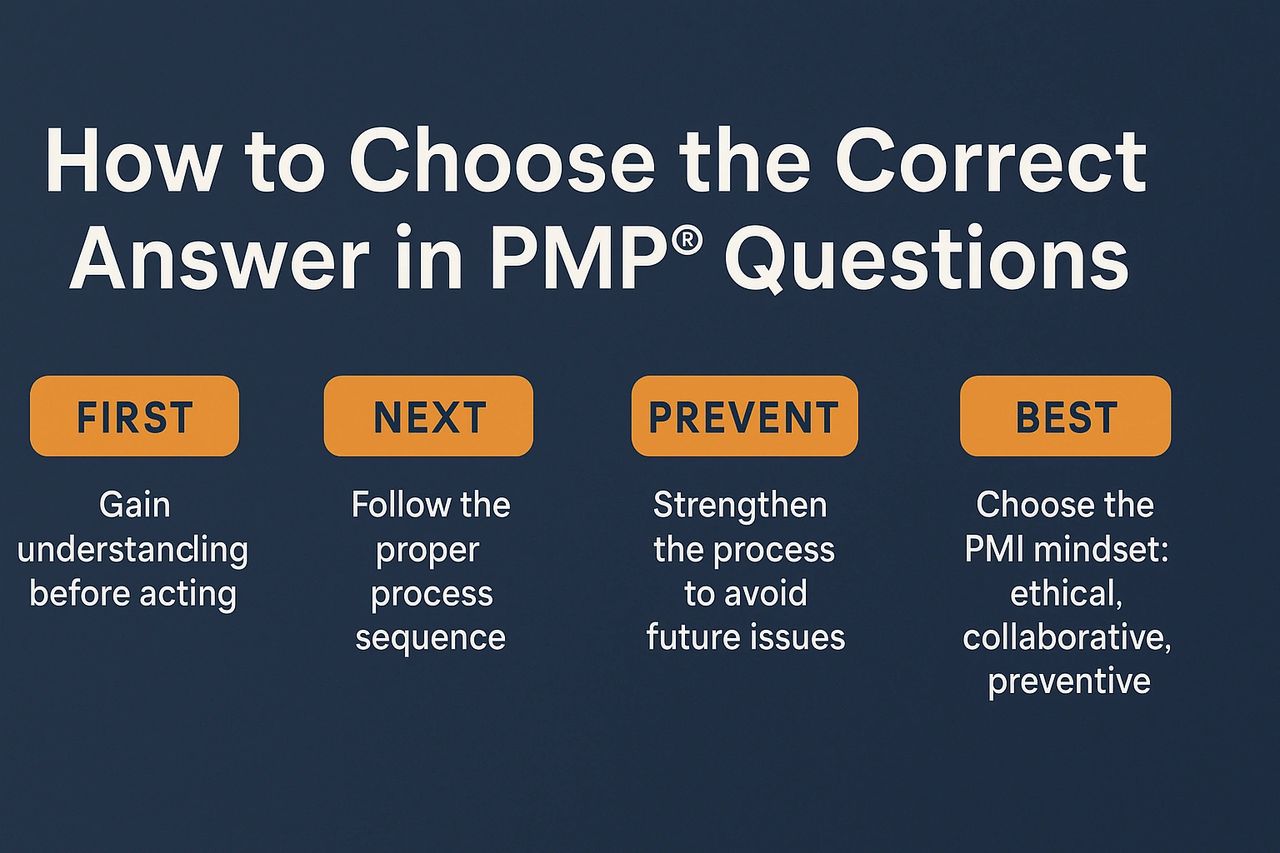 How to Choose the Correct Answer in PMP® Questions

FIRST

Gain understancling before acting

NEXT

Follow the proper process sequence

PREVENT

Strengthen the process to avoid future issues

BEST

Choose the PMI mindset: ethical, collaborative, preventive